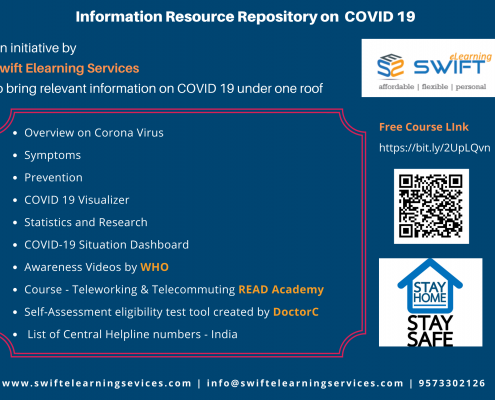 Information Resource Repository on COVID 19

n initiative by
wift Elearning Services
o bring relevant information on COVID 19 under one roof

eLearning
SWIFT
affordable | flexible | personal

- Overview on Corona Virus
- Symptoms
- Prevention
- COVID 19 Visualizer
- Statistics and Research
- COVID-19 Situation Dashboard
- Awareness Videos by WHO
- Course - Teleworking & Telecommuting READ Academy
- Self-Assessment eligibility test tool created by DoctorC
- List of Central Helpline numbers - India

Free Course LInk
https://bit.ly/2UpLQvn

STAY HOME
STAY SAFE

www.swiftelearningsevices.com | info@swiftelearningservices.com | 9573302126